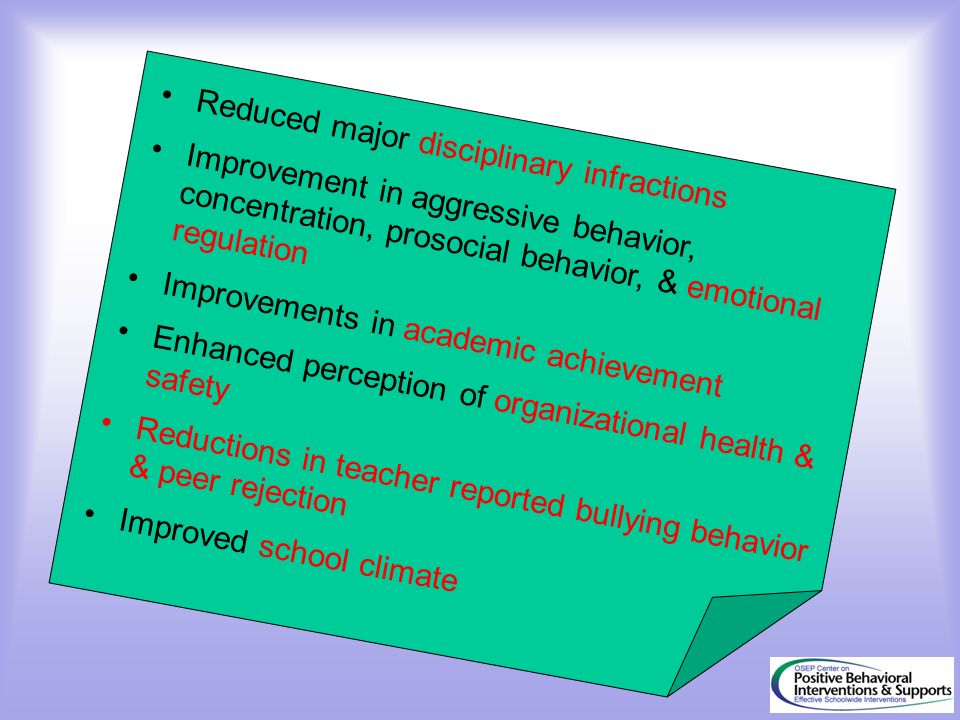 • Reduced major disciplinary infractions

• Improvement in aggressive behavior, concentration, prosocial behavior, & emotional regulation

• Improvements in academic achievement

• Enhanced perception of organizational health & safety

• Reductions in teacher reported bullying behavior & peer rejection

• Improved school climate

OSEP Center on
Positive Behavioral Interventions & Supports
Effective Schoolwide Interventions